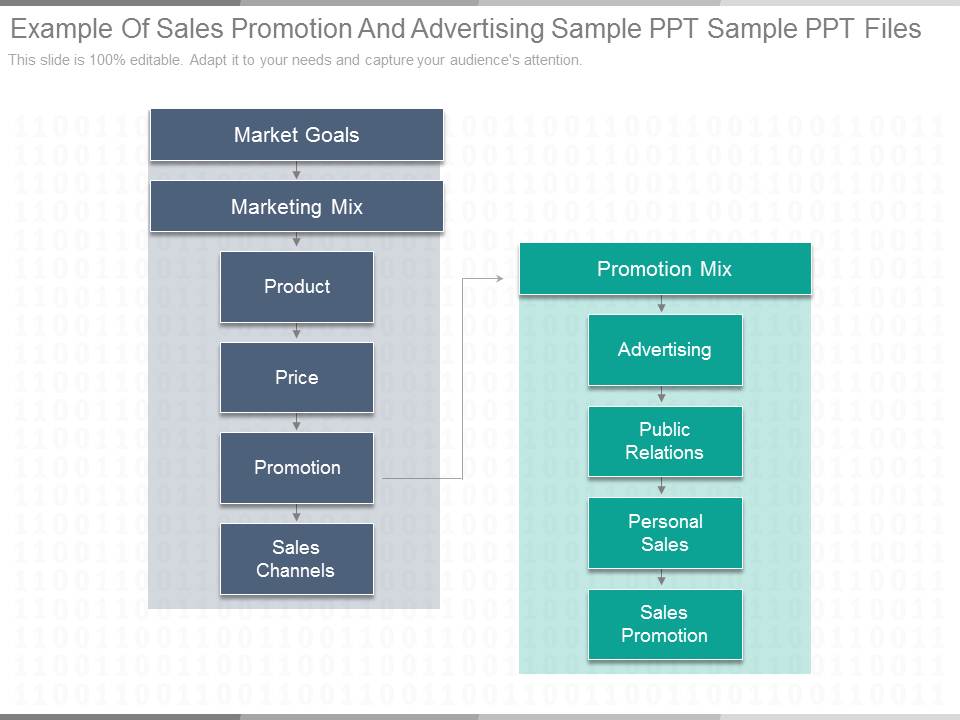 Example Of Sales Promotion And Advertising Sample PPT Sample PPT Files

This slide is 100% editable. Adapt it to your needs and capture your audience's attention.

Market Goals

Marketing Mix

Product

Price

Promotion

Sales Channels

Promotion Mix

Advertising

Public Relations

Personal Sales

Sales Promotion